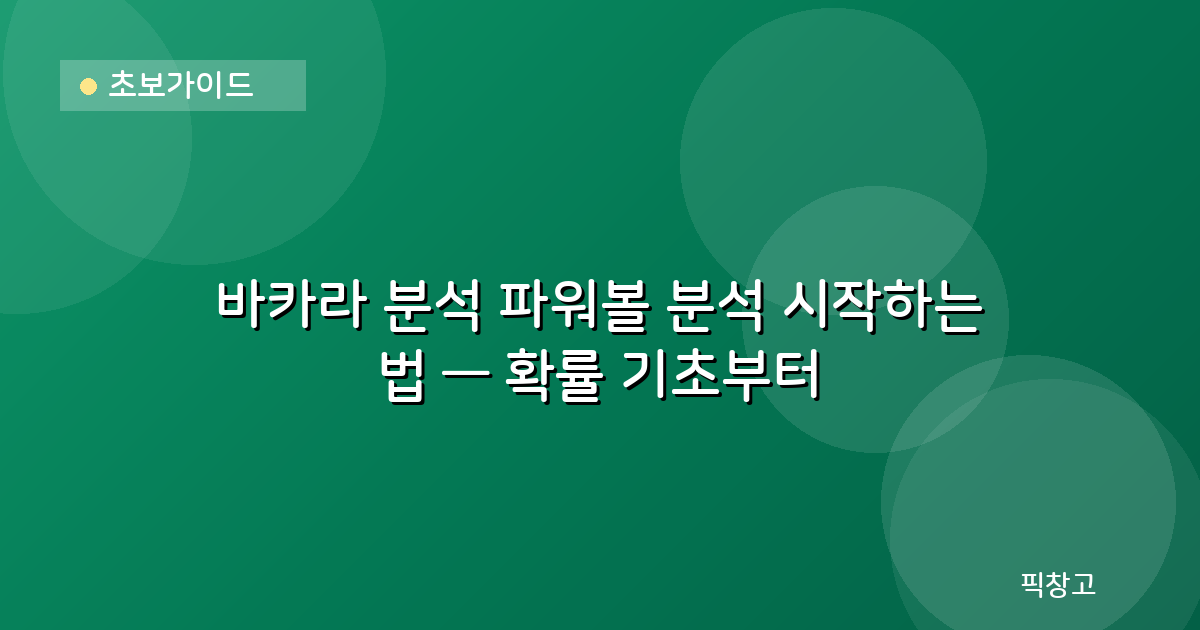 초보가이드

바카라 분석 파워볼 분석 시작하는 법 — 확률 기초부터

픽창고